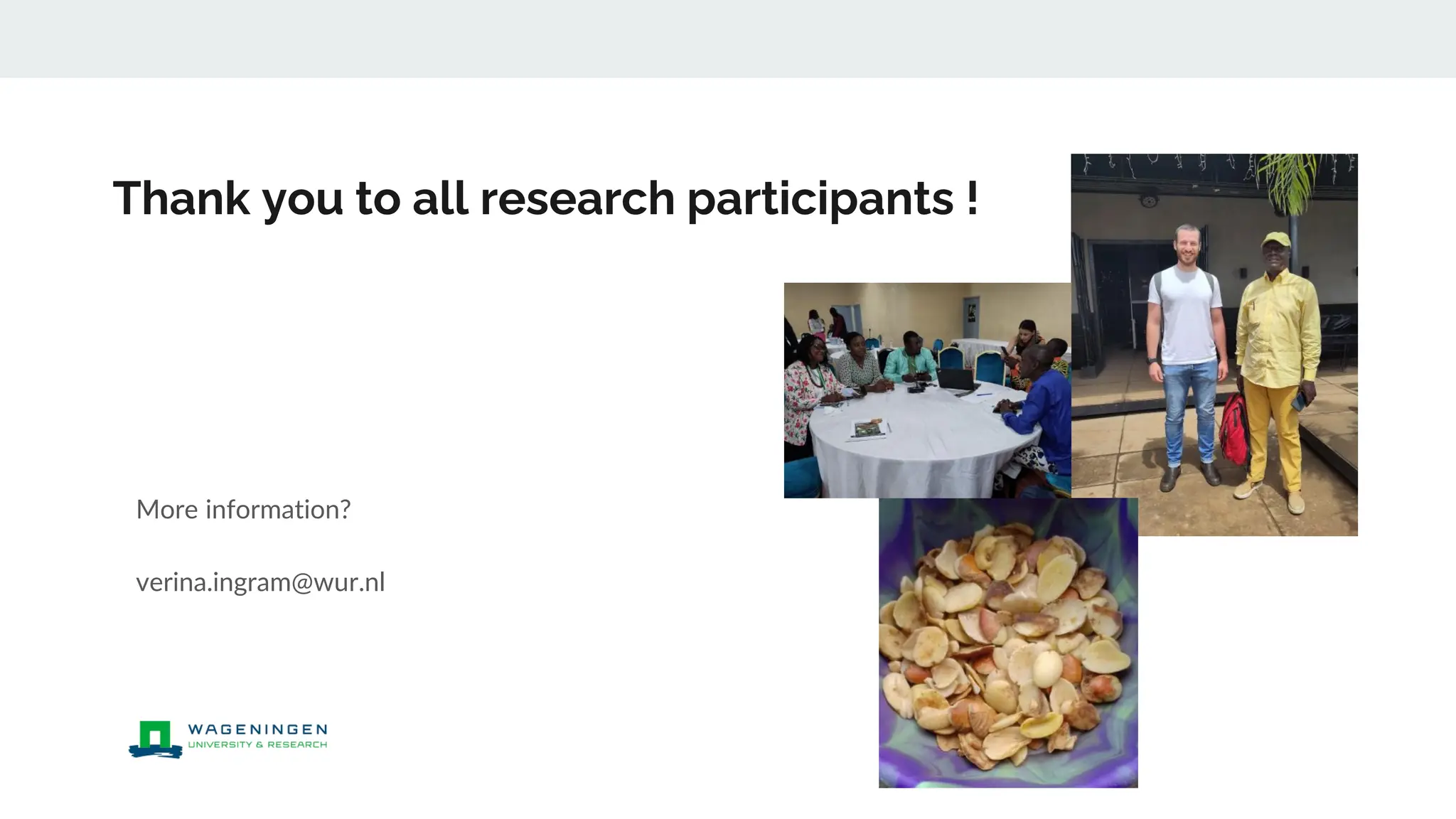 Thank you to all research participants !

More information?

verina.ingram@wur.nl

WAGENINGEN
UNIVERSITY & RESEARCH